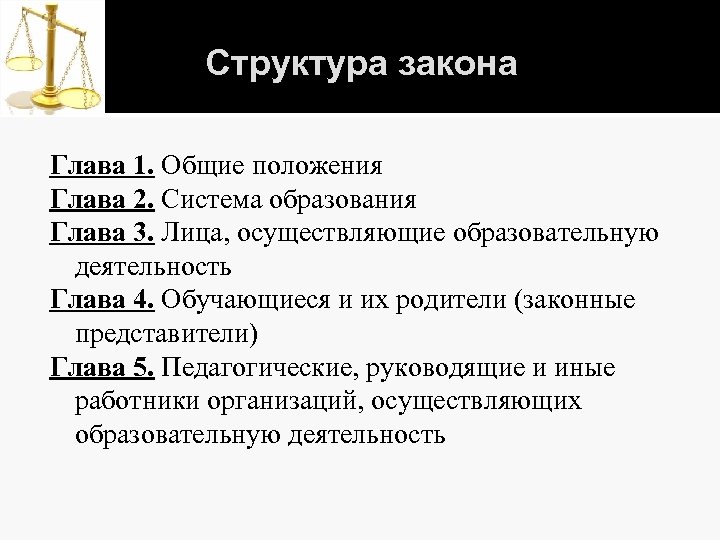 Структура закона

Глава 1. Общие положения
Глава 2. Система образования
Глава 3. Лица, осуществляющие образовательную деятельность
Глава 4. Обучающиеся и их родители (законные представители)
Глава 5. Педагогические, руководящие и иные работники организаций, осуществляющих образовательную деятельность